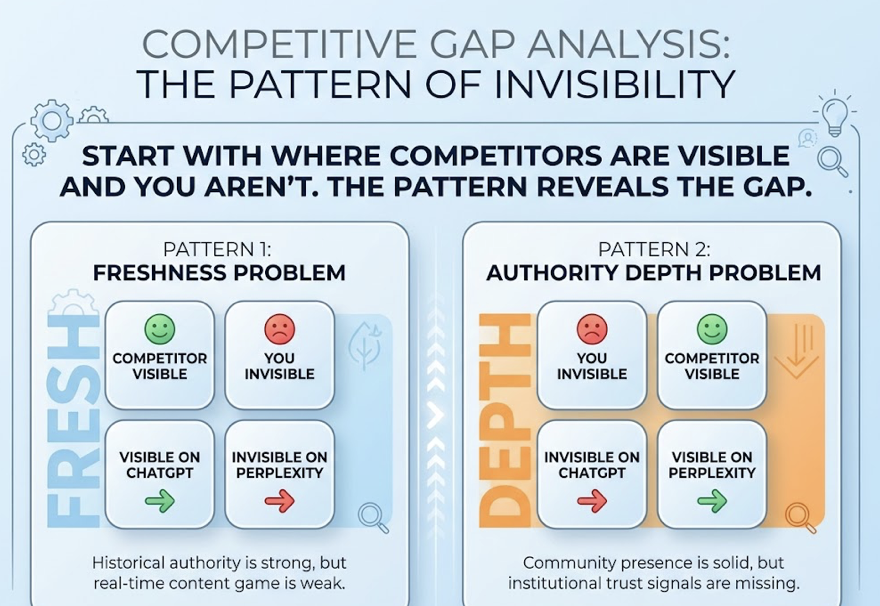 COMPETITIVE GAP ANALYSIS:
THE PATTERN OF INVISIBILITY

START WITH WHERE COMPETITORS ARE VISIBLE AND YOU AREN'T. THE PATTERN REVEALS THE GAP.

PATTERN 1:
FRESHNESS PROBLEM

FRESH

COMPETITOR VISIBLE

YOU INVISIBLE

VISIBLE ON CHATGPT

INVISIBLE ON PERPLEXITY

Historical authority is strong, but real-time content game is weak.

PATTERN 2:
AUTHORITY DEPTH PROBLEM

DEPTH

YOU INVISIBLE

COMPETITOR VISIBLE

INVISIBLE ON CHATGPT

VISIBLE ON PERPLEXITY

Community presence is solid, but institutional trust signals are missing.